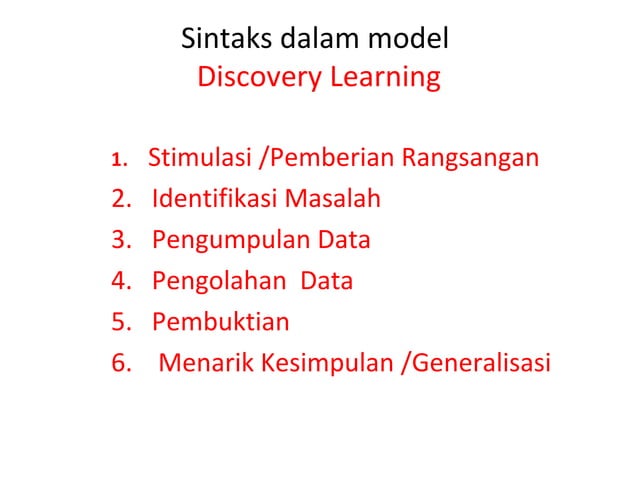 Sintaks dalam model
Discovery Learning

1. Stimulasi /Pemberian Rangsangan
2. Identifikasi Masalah
3. Pengumpulan Data
4. Pengolahan Data
5. Pembuktian
6. Menarik Kesimpulan /Generalisasi